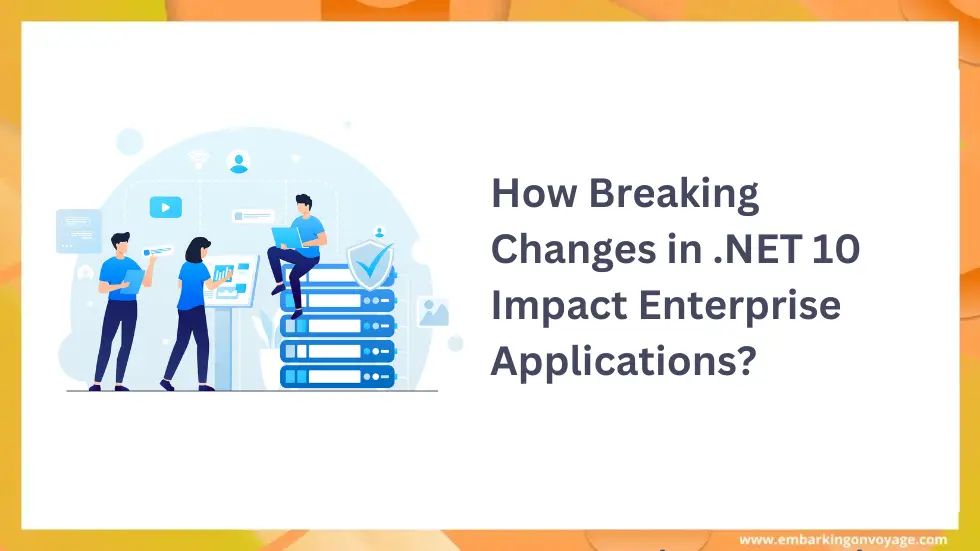 How Breaking Changes in .NET 10 Impact Enterprise Applications?

www.embarkingonvoyage.com